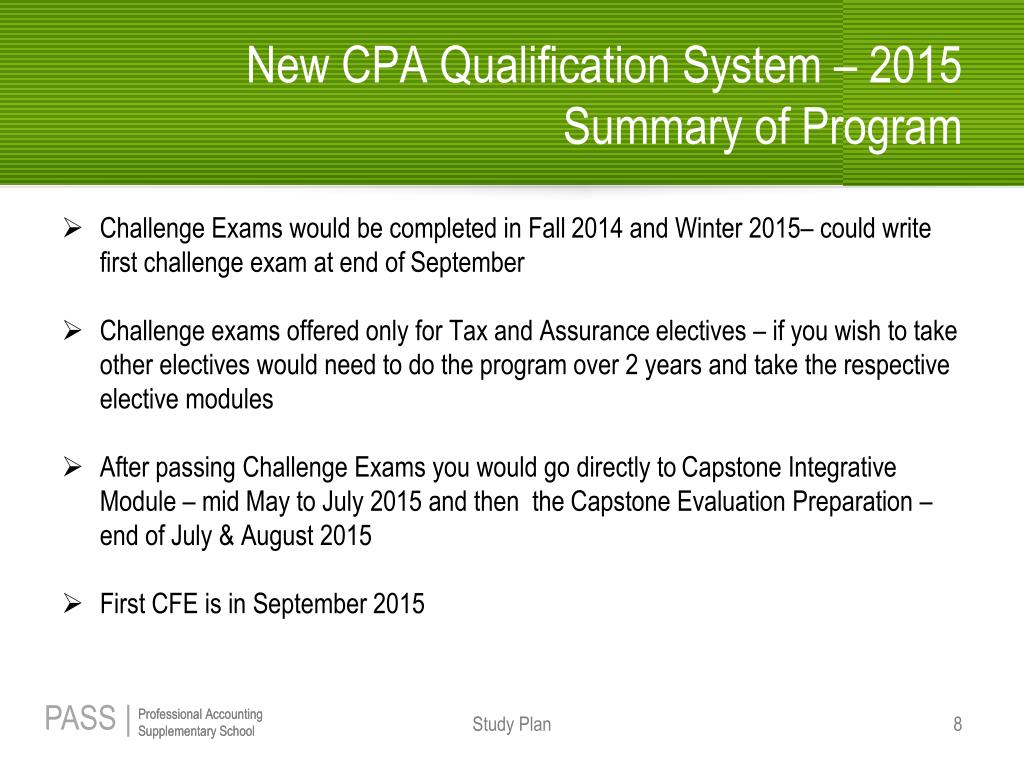 New CPA Qualification System – 2015
Summary of Program

➢ Challenge Exams would be completed in Fall 2014 and Winter 2015– could write first challenge exam at end of September

➢ Challenge exams offered only for Tax and Assurance electives – if you wish to take other electives would need to do the program over 2 years and take the respective elective modules

➢ After passing Challenge Exams you would go directly to Capstone Integrative Module – mid May to July 2015 and then the Capstone Evaluation Preparation – end of July & August 2015

➢ First CFE is in September 2015

PASS | Professional Accounting Supplementary School

Study Plan

8